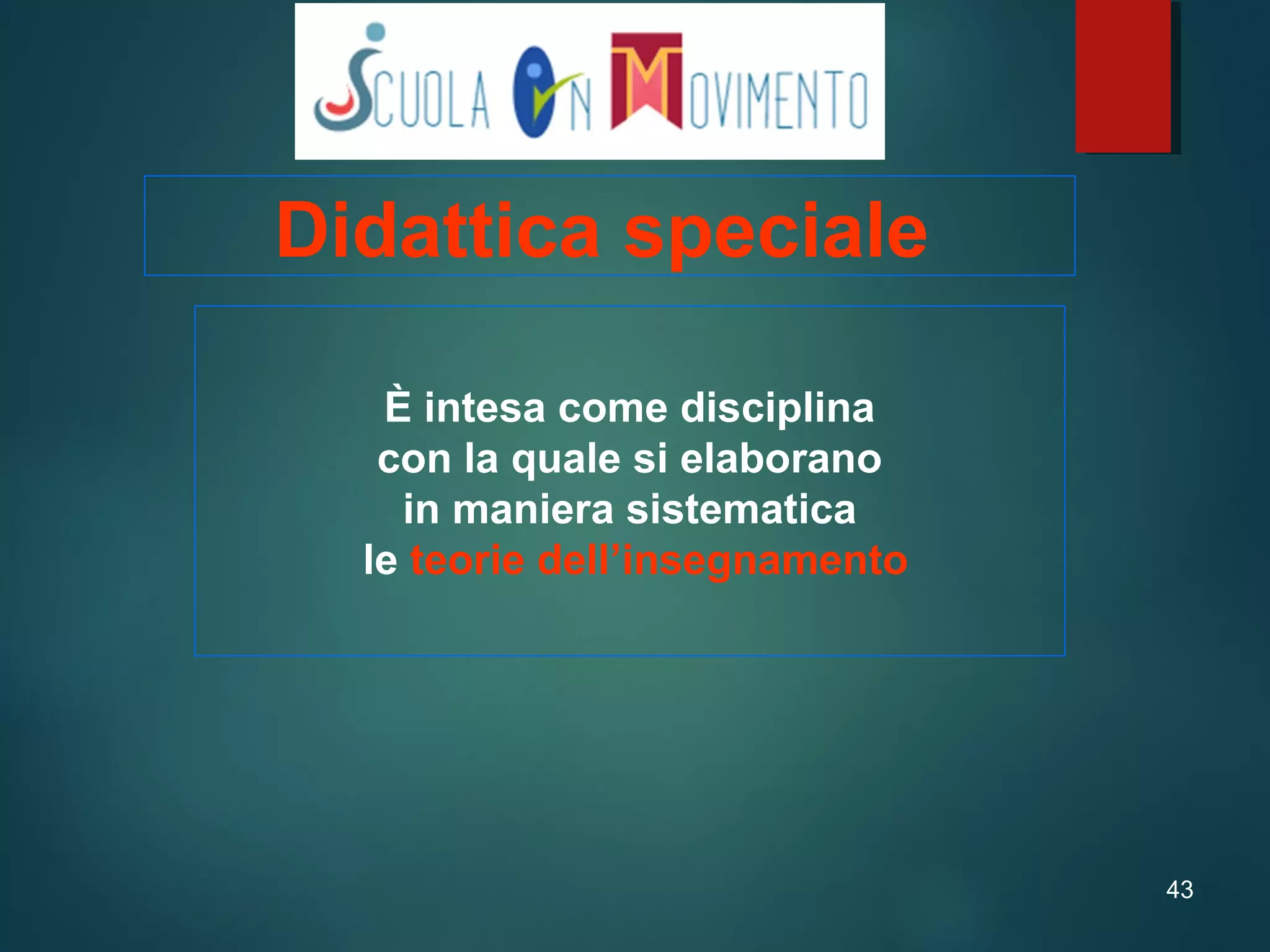 SCUOLA IN MOVIMENTO

Didattica speciale

È intesa come disciplina con la quale si elaborano in maniera sistematica le teorie dell’insegnamento

43